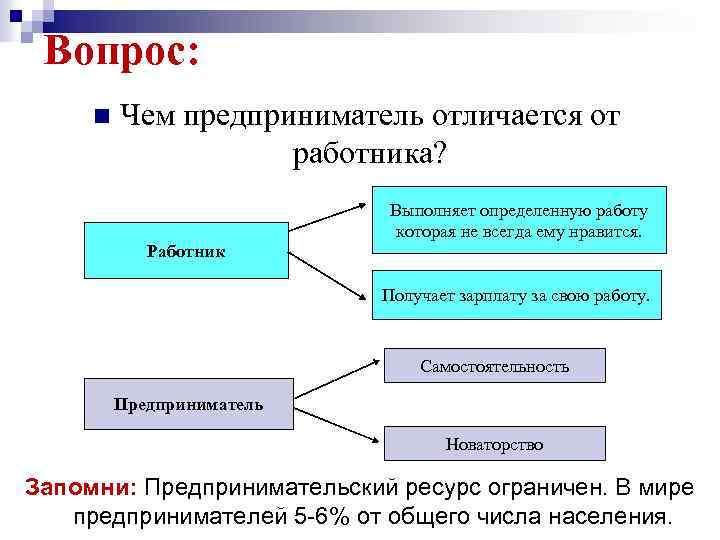 Вопрос:

Чем предприниматель отличается от работника?

Работник

Выполняет определенную работу которая не всегда ему нравится.

Получает зарплату за свою работу.

Предприниматель

Самостоятельность

Новаторство

Запомни: Предпринимательский ресурс ограничен. В мире предпринимателей 5-6% от общего числа населения.